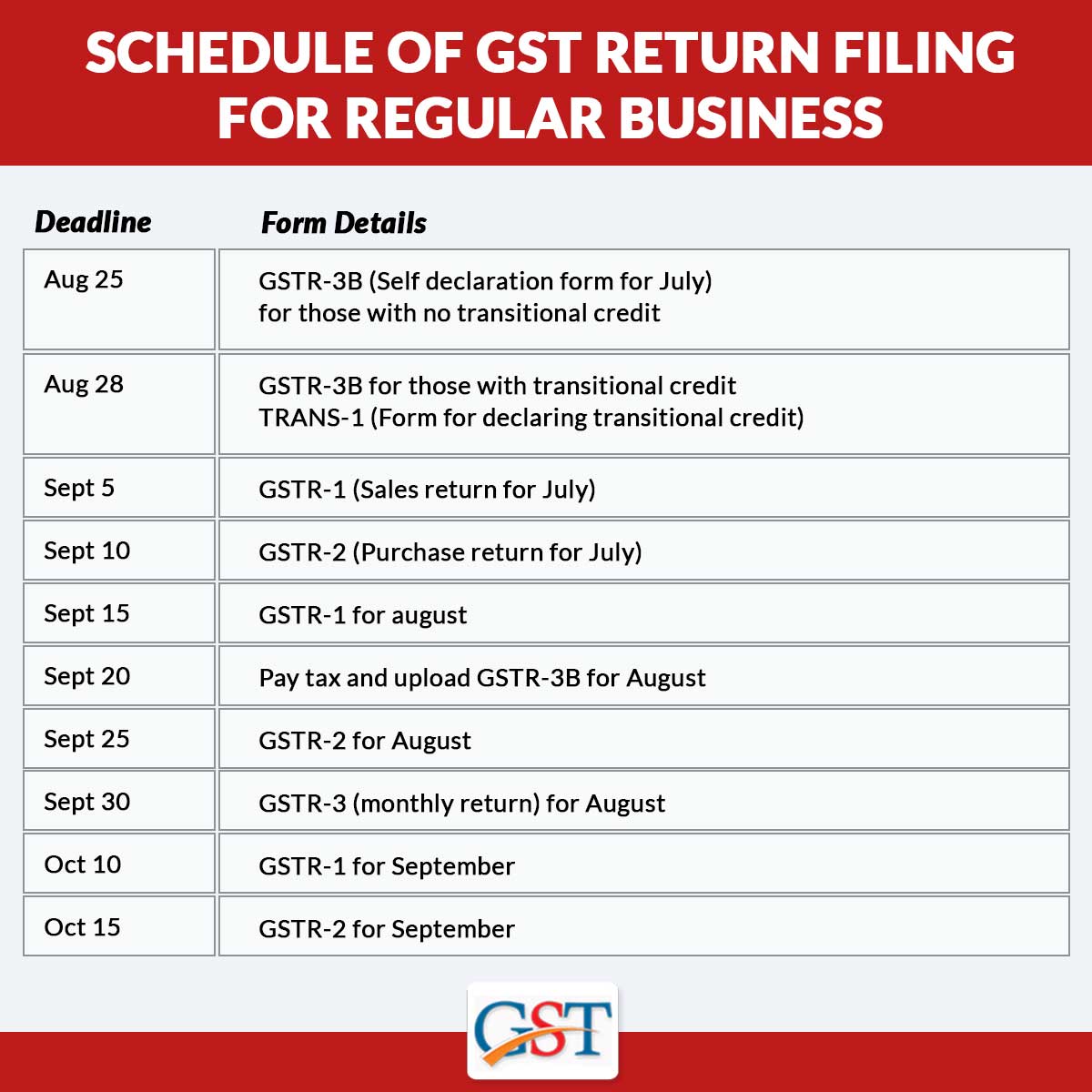 SCHEDULE OF GST RETURN FILING FOR REGULAR BUSINESS

| Deadline | Form Details |
|---|---|
| Aug 25 | GSTR-3B (Self declaration form for July) for those with no transitional credit |
| Aug 28 | GSTR-3B for those with transitional credit TRANS-1 (Form for declaring transitional credit) |
| Sept 5 | GSTR-1 (Sales return for July) |
| Sept 10 | GSTR-2 (Purchase return for July) |
| Sept 15 | GSTR-1 for august |
| Sept 20 | Pay tax and upload GSTR-3B for August |
| Sept 25 | GSTR-2 for August |
| Sept 30 | GSTR-3 (monthly return) for August |
| Oct 10 | GSTR-1 for September |
| Oct 15 | GSTR-2 for September |

GST